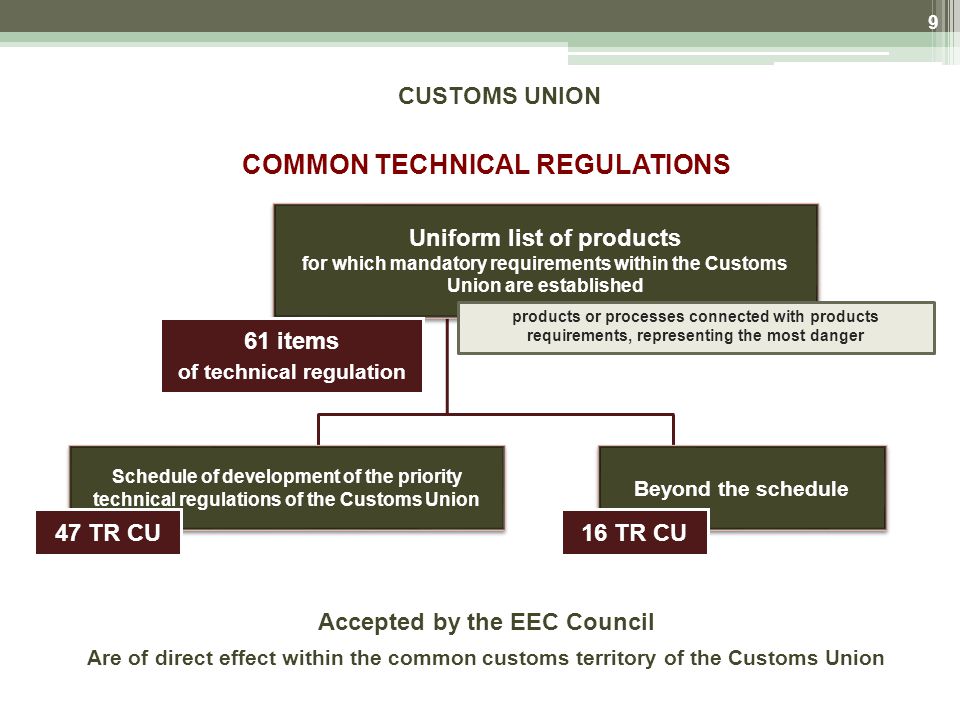 9

CUSTOMS UNION

COMMON TECHNICAL REGULATIONS

Uniform list of products
for which mandatory requirements within the Customs Union are established

products or processes connected with products requirements, representing the most danger

61 items
of technical regulation

Schedule of development of the priority technical regulations of the Customs Union

47 TR CU

Beyond the schedule

16 TR CU

Accepted by the EEC Council

Are of direct effect within the common customs territory of the Customs Union